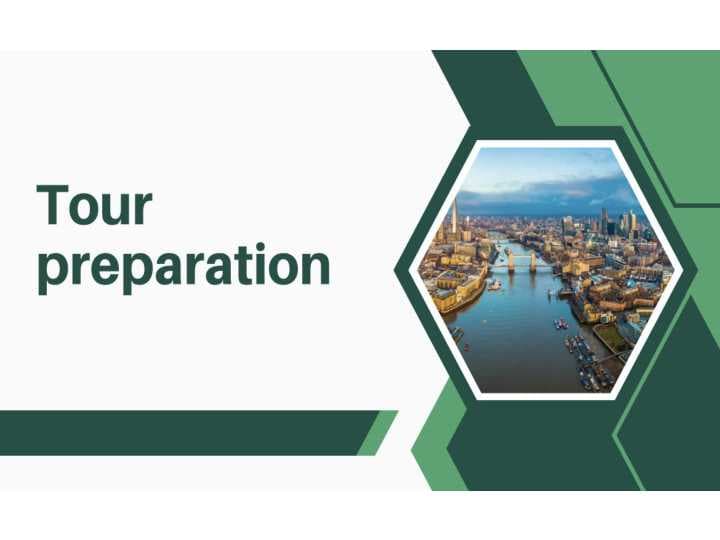 Tour preparation